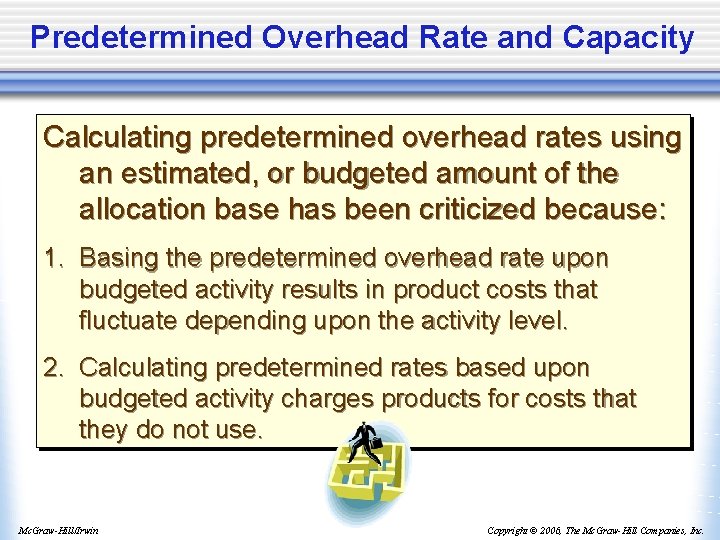 Predetermined Overhead Rate and Capacity

Calculating predetermined overhead rates using an estimated, or budgeted amount of the allocation base has been criticized because:

1. Basing the predetermined overhead rate upon budgeted activity results in product costs that fluctuate depending upon the activity level.

2. Calculating predetermined rates based upon budgeted activity charges products for costs that they do not use.

McGraw-Hill/Irwin

Copyright © 2006, The McGraw-Hill Companies, Inc.